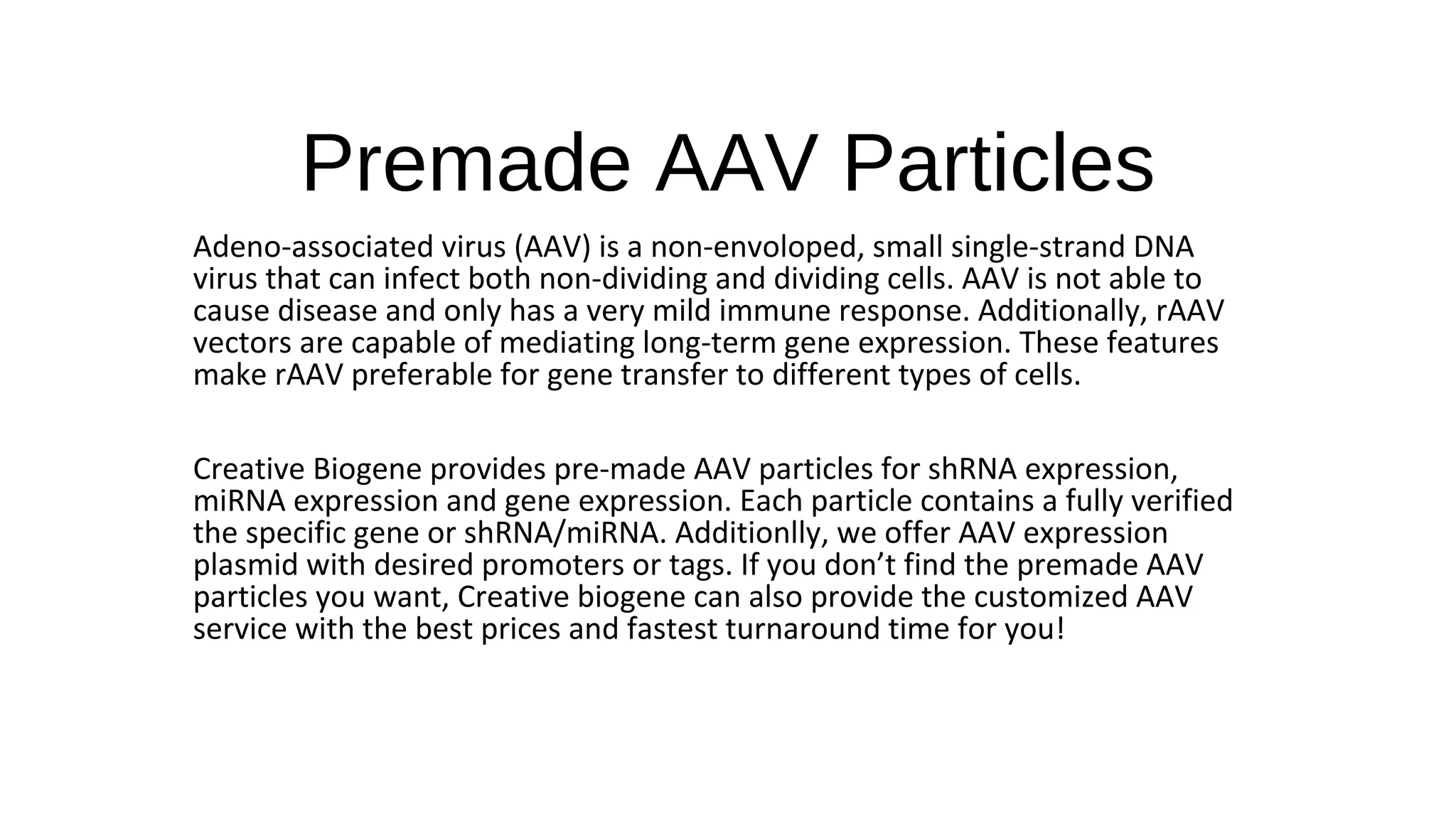 Premade AAV Particles

Adeno-associated virus (AAV) is a non-envoloped, small single-strand DNA virus that can infect both non-dividing and dividing cells. AAV is not able to cause disease and only has a very mild immune response. Additionally, rAAV vectors are capable of mediating long-term gene expression. These features make rAAV preferable for gene transfer to different types of cells.

Creative Biogene provides pre-made AAV particles for shRNA expression, miRNA expression and gene expression. Each particle contains a fully verified the specific gene or shRNA/miRNA. Additionlly, we offer AAV expression plasmid with desired promoters or tags. If you don’t find the premade AAV particles you want, Creative biogene can also provide the customized AAV service with the best prices and fastest turnaround time for you!